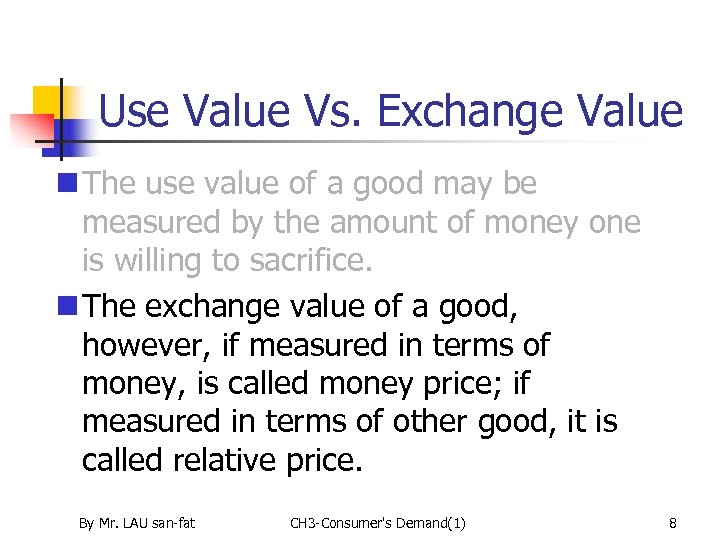 Use Value Vs. Exchange Value

The use value of a good may be measured by the amount of money one is willing to sacrifice.

The exchange value of a good, however, if measured in terms of money, is called money price; if measured in terms of other good, it is called relative price.

By Mr. LAU san-fat CH3-Consumer's Demand(1) 8